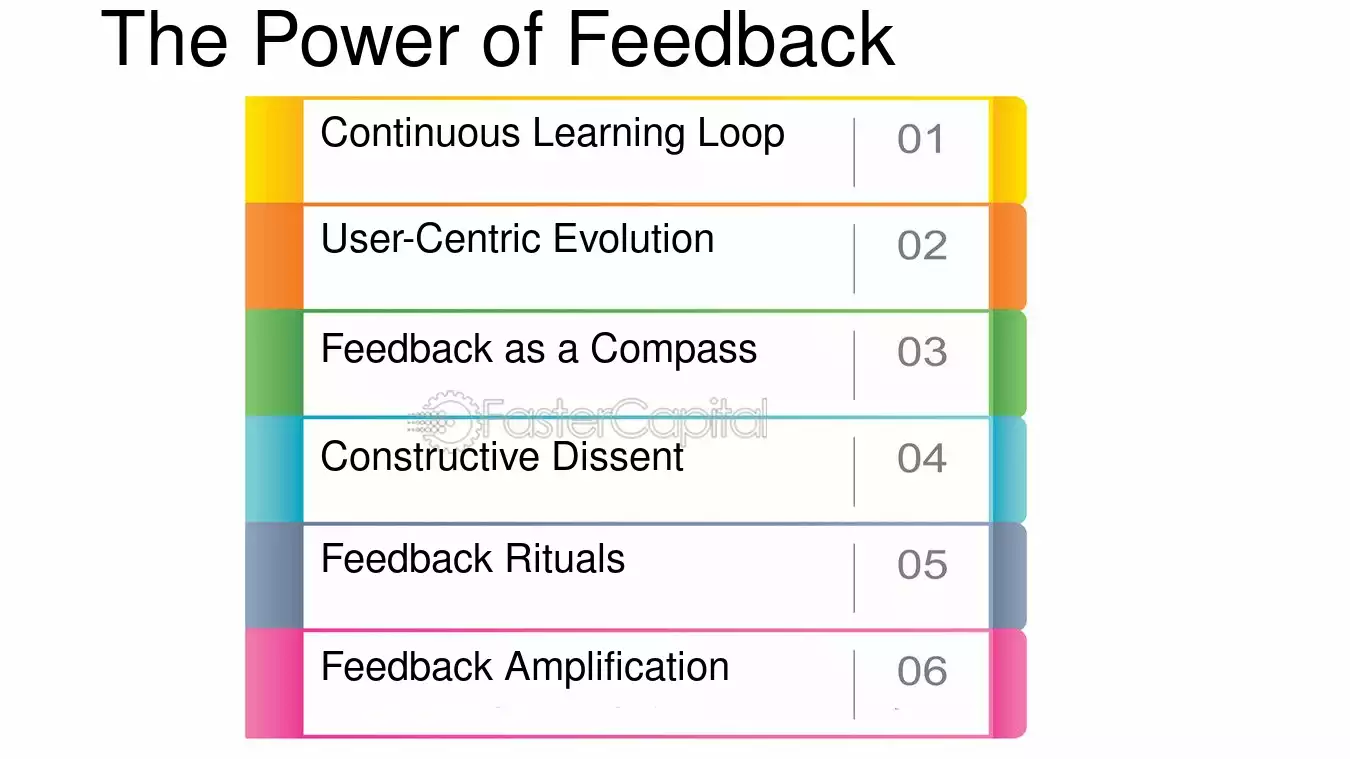 The Power of Feedback

Continuous Learning Loop 01

User-Centric Evolution 02

Feedback as a Compass 03

FasterCapital

Constructive Dissent 04

Feedback Rituals 05

Feedback Amplification 06